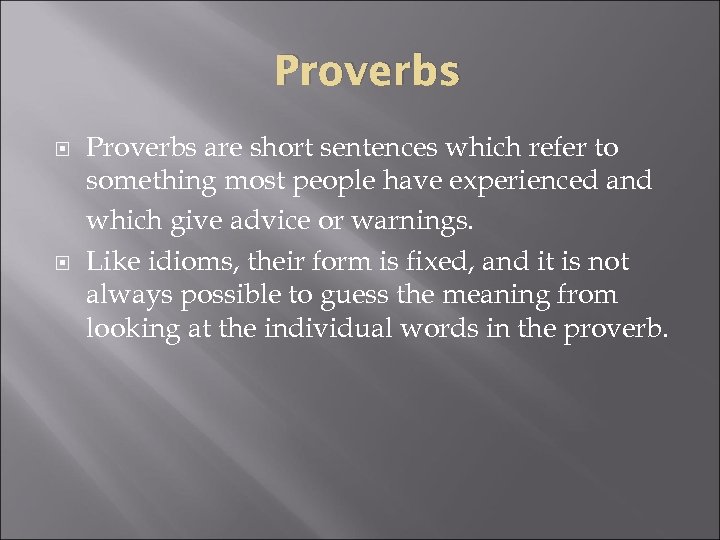 Proverbs

Proverbs are short sentences which refer to something most people have experienced and which give advice or warnings.

Like idioms, their form is fixed, and it is not always possible to guess the meaning from looking at the individual words in the proverb.